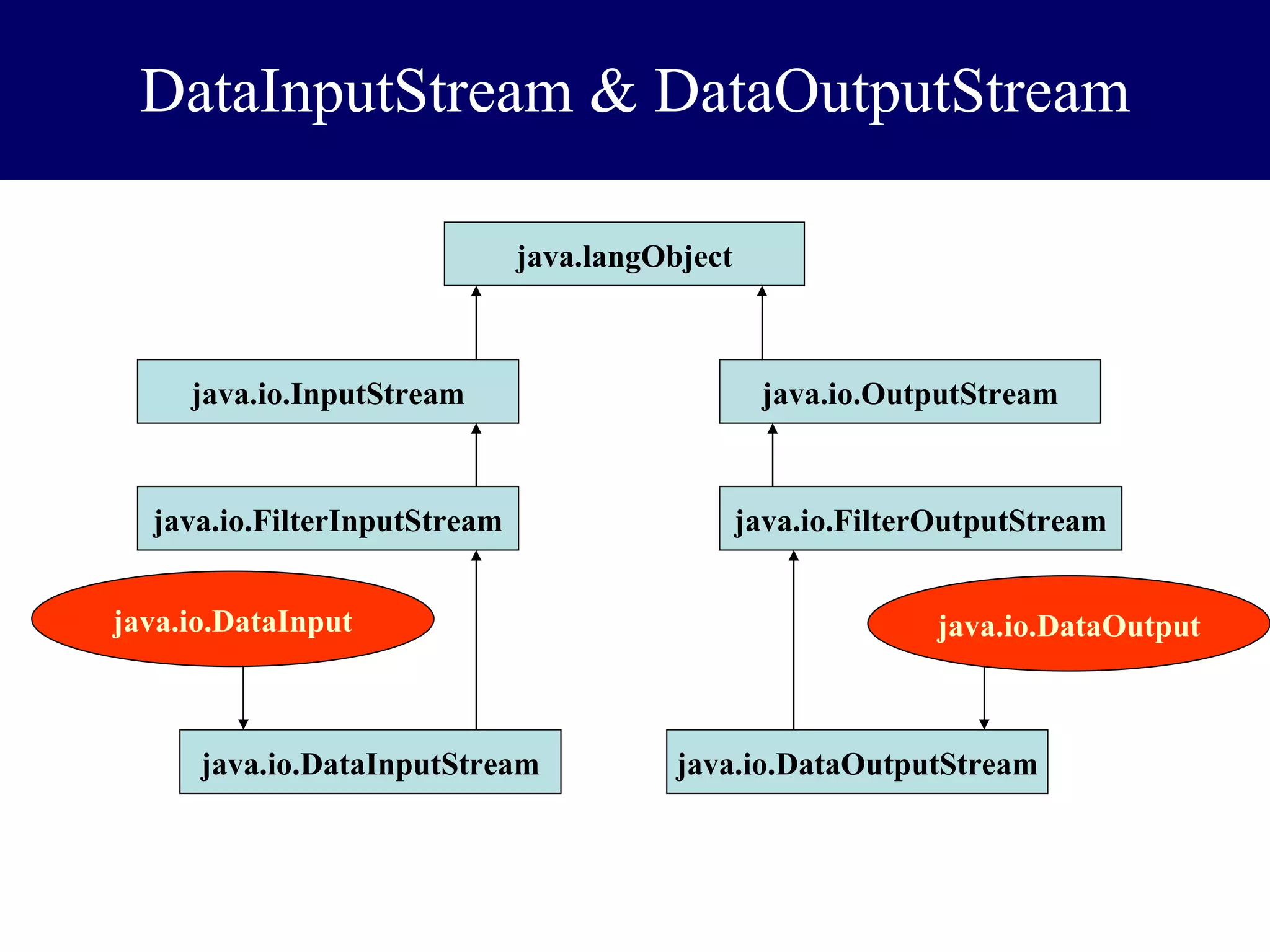 DataInputStream & DataOutputStream

java.langObject

java.io.InputStream

java.io.OutputStream

java.io.FilterInputStream

java.io.FilterOutputStream

java.io.DataInput

java.io.DataOutput

java.io.DataInputStream

java.io.DataOutputStream